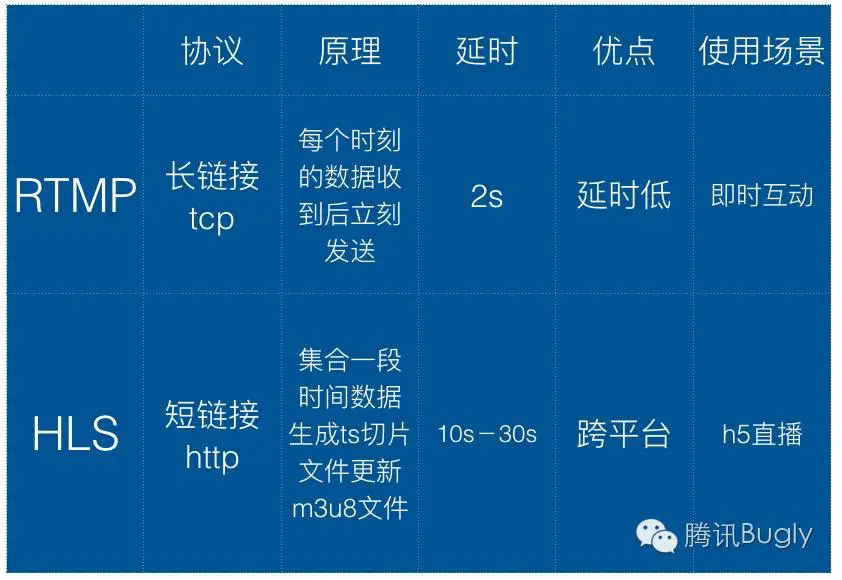 |  | 协议 | 原理 | 延时 | 优点 | 使用场景 |
|---|---|---|---|---|---|
| RTMP | 长链接 tcp | 每个时刻的数据收到后立刻发送 | 2s | 延时低 | 即时互动 |
| HLS | 短链接 http | 集合一段时间数据生成ts切片文件更新m3u8文件 | 10s－30s | 跨平台 | h5直播 |

腾讯Bugly